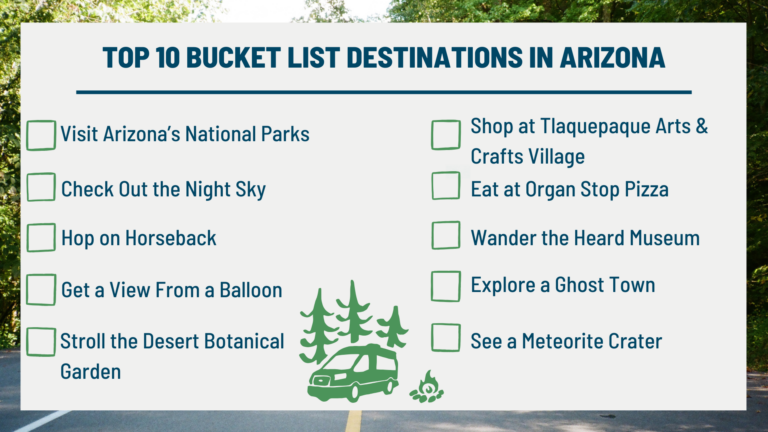 TOP 10 BUCKET LIST DESTINATIONS IN ARIZONA

Visit Arizona's National Parks

Check Out the Night Sky

Hop on Horseback

Get a View From a Balloon

Stroll the Desert Botanical Garden

Shop at Tlaquepaque Arts & Crafts Village

Eat at Organ Stop Pizza

Wander the Heard Museum

Explore a Ghost Town

See a Meteorite Crater